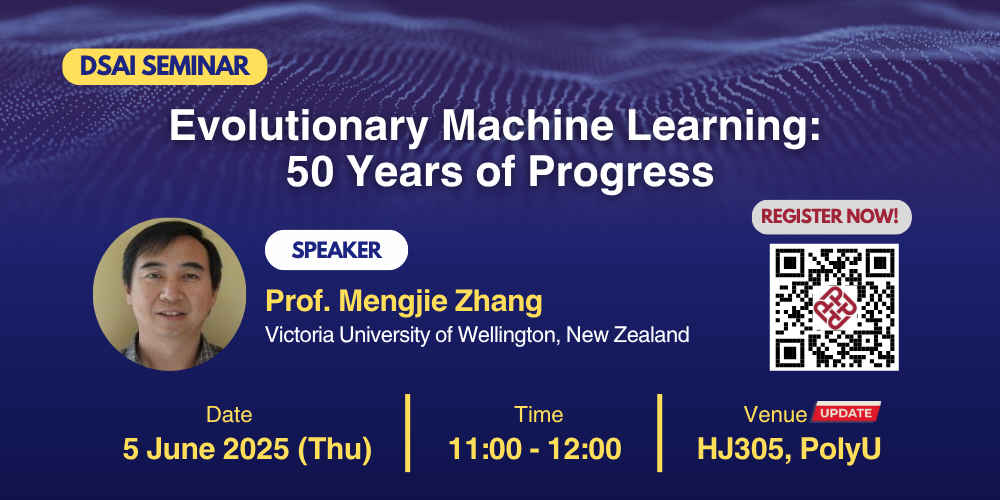 DSAI SEMINAR

Evolutionary Machine Learning: 50 Years of Progress

SPEAKER

Prof. Mengjie Zhang

Victoria University of Wellington, New Zealand

REGISTER NOW!

Date
5 June 2025 (Thu)

Time
11:00 - 12:00

Venue UPDATE
HJ305, PolyU